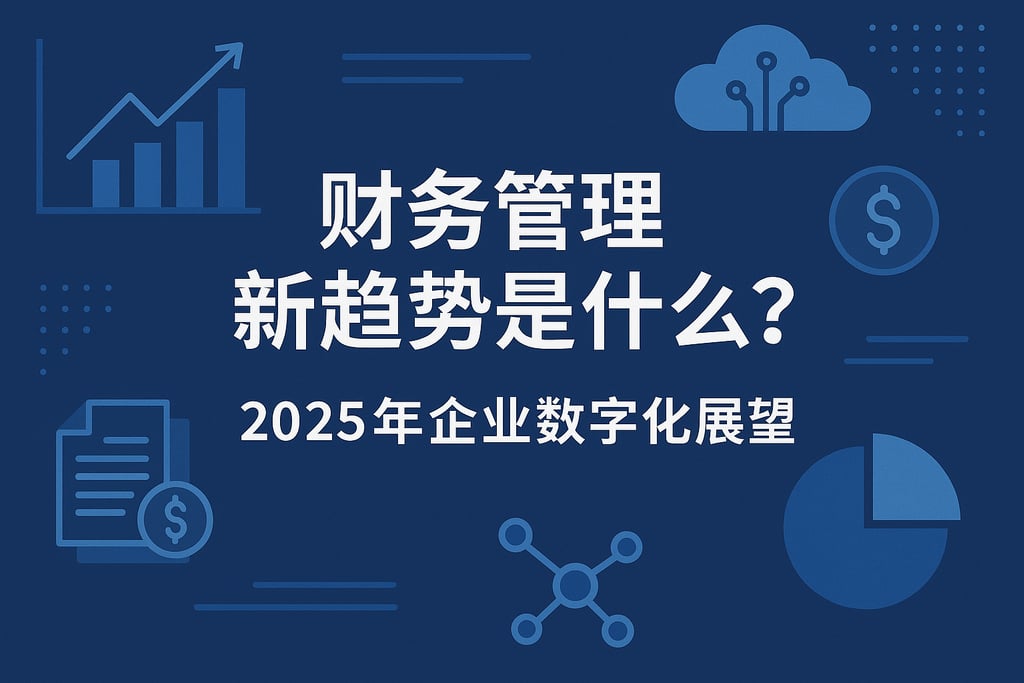 财务管理
新趋势是什么?

2025年企业数字化展望